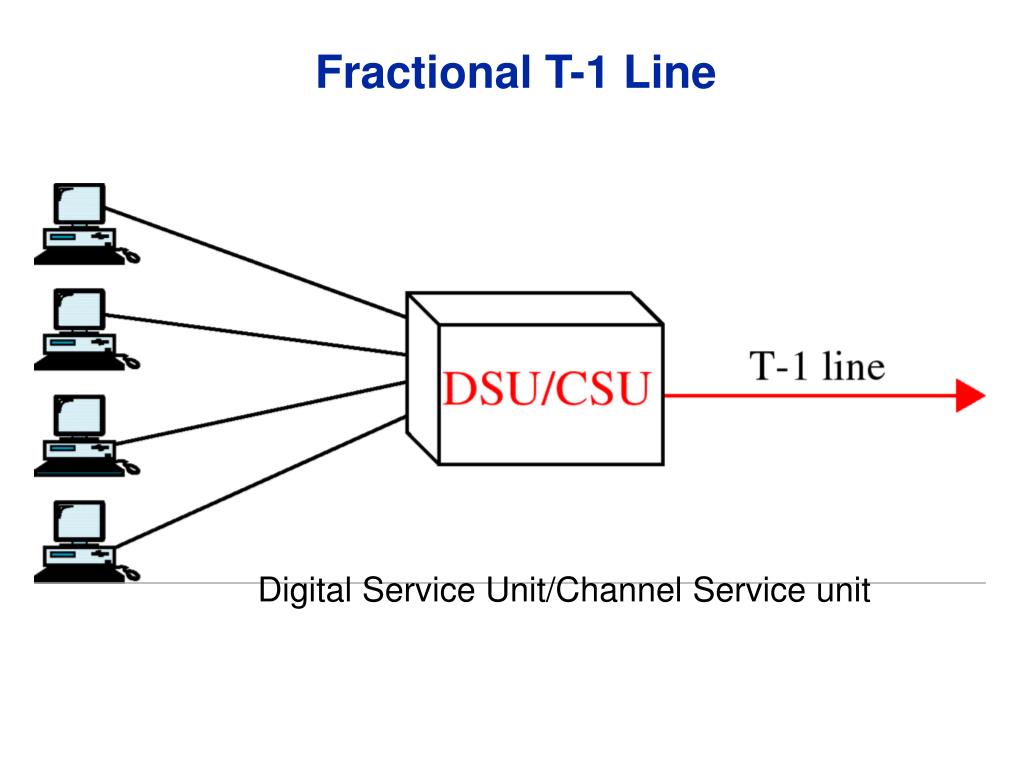 Fractional T-1 Line

DSU/CSU

T-1 line

Digital Service Unit/Channel Service unit